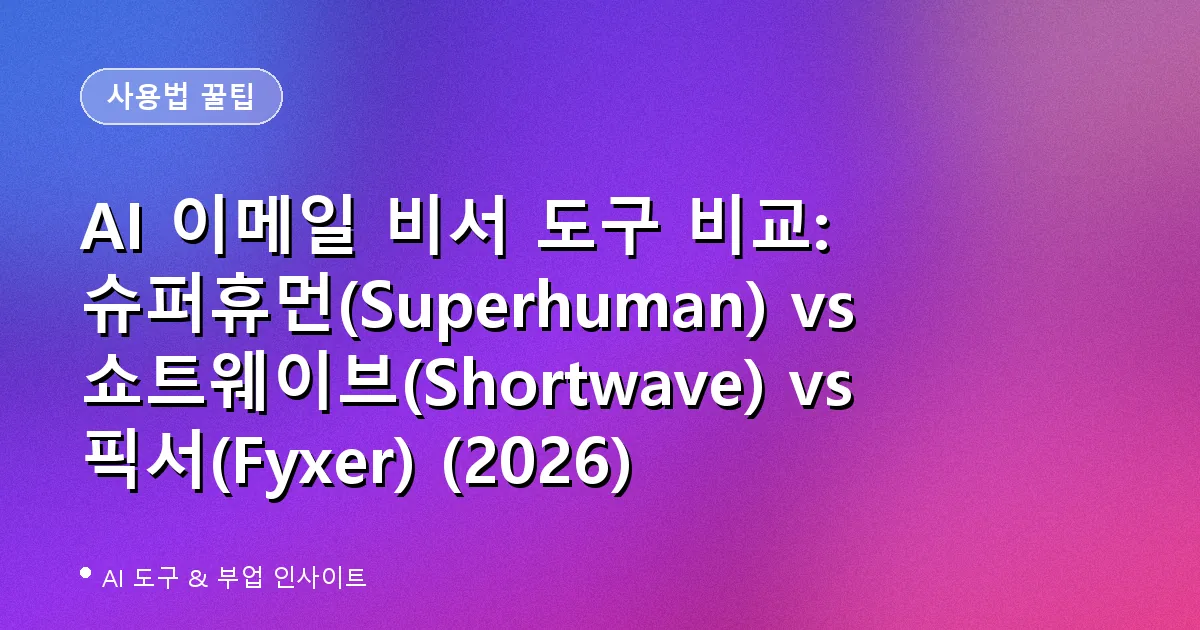 사용법 꿀팁

AI 이메일 비서 도구 비교: 슈퍼휴먼(Superhuman) vs 쇼트웨이브(Shortwave) vs 픽서(Fyxer) (2026)

AI 도구 & 부업 인사이트